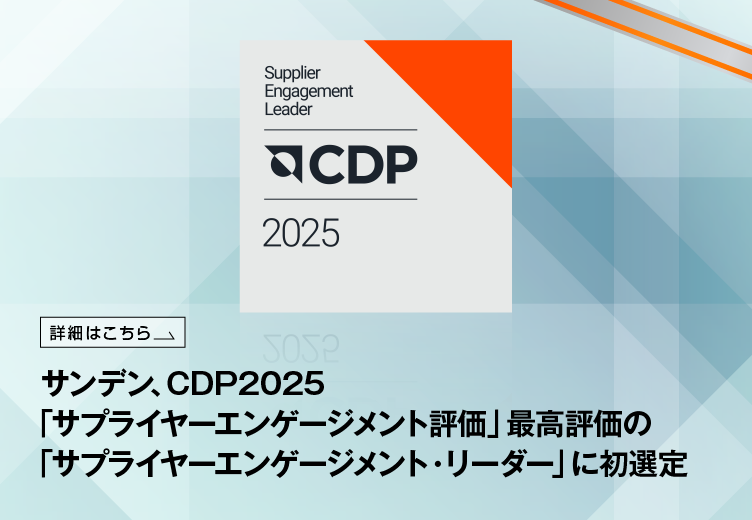 Supplier Engagement Leader

CDP

2025

詳細はこちら

サンデン、CDP2025
「サプライヤーエンゲージメント評価」最高評価の
「サプライヤーエンゲージメント・リーダー」に初選定